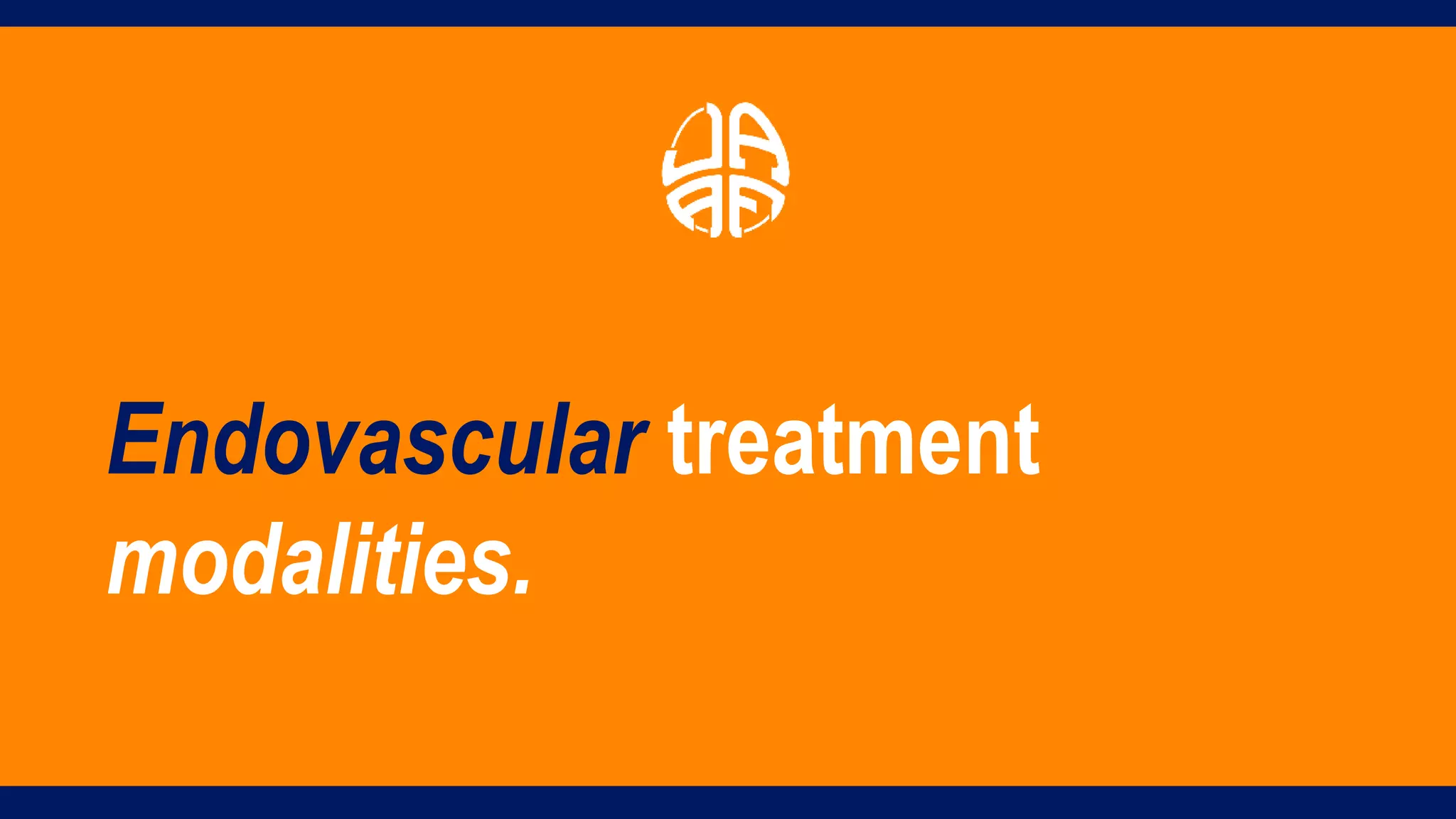 Endovascular treatment modalities.